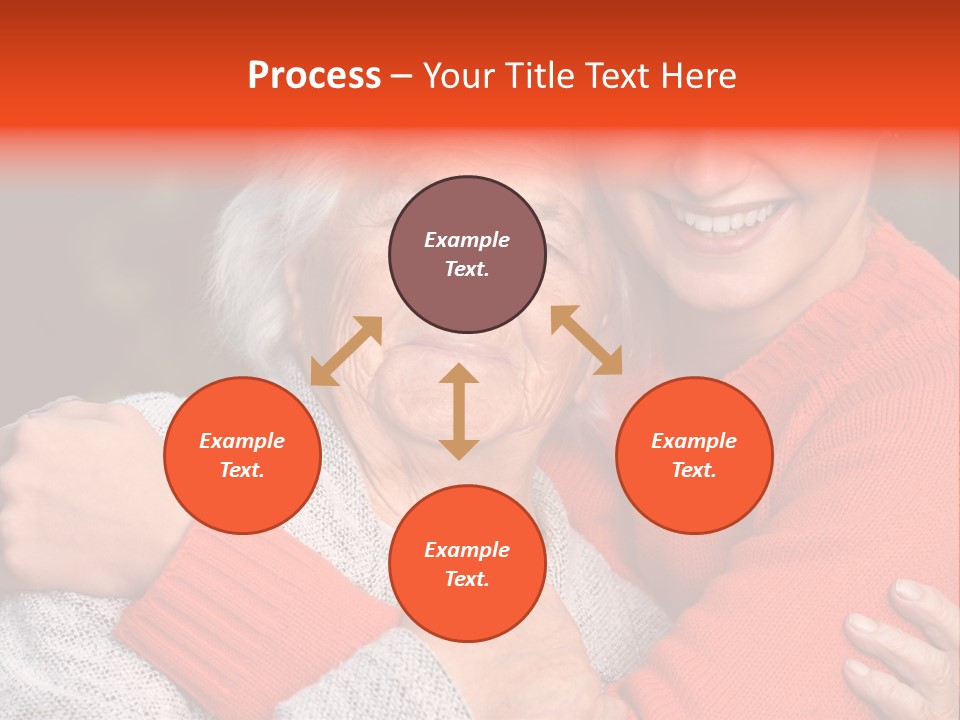 Process – Your Title Text Here

Example Text.

Example Text.

Example Text.

Example Text.